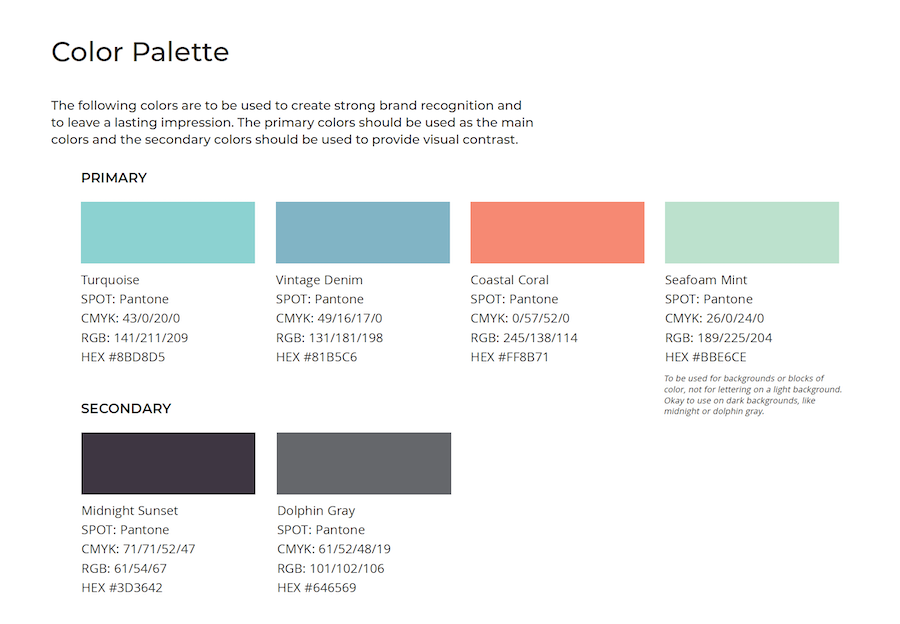 Color Palette

The following colors are to be used to create strong brand recognition and to leave a lasting impression. The primary colors should be used as the main colors and the secondary colors should be used to provide visual contrast.

PRIMARY

Turquoise
SPOT: Pantone
CMYK: 43/0/20/0
RGB: 141/211/209
HEX #8BD8D5

Vintage Denim
SPOT: Pantone
CMYK: 49/16/17/0
RGB: 131/181/198
HEX #81B5C6

Coastal Coral
SPOT: Pantone
CMYK: 0/57/52/0
RGB: 245/138/114
HEX #FF8B71

Seafoam Mint
SPOT: Pantone
CMYK: 26/0/24/0
RGB: 189/225/204
HEX #BBE6CE

To be used for backgrounds or blocks of color, not for lettering on a light background. Okay to use on dark backgrounds, like midnight or dolphin gray.

SECONDARY

Midnight Sunset
SPOT: Pantone
CMYK: 71/71/52/47
RGB: 61/54/67
HEX #3D3642

Dolphin Gray
SPOT: Pantone
CMYK: 61/52/48/19
RGB: 101/102/106
HEX #646569